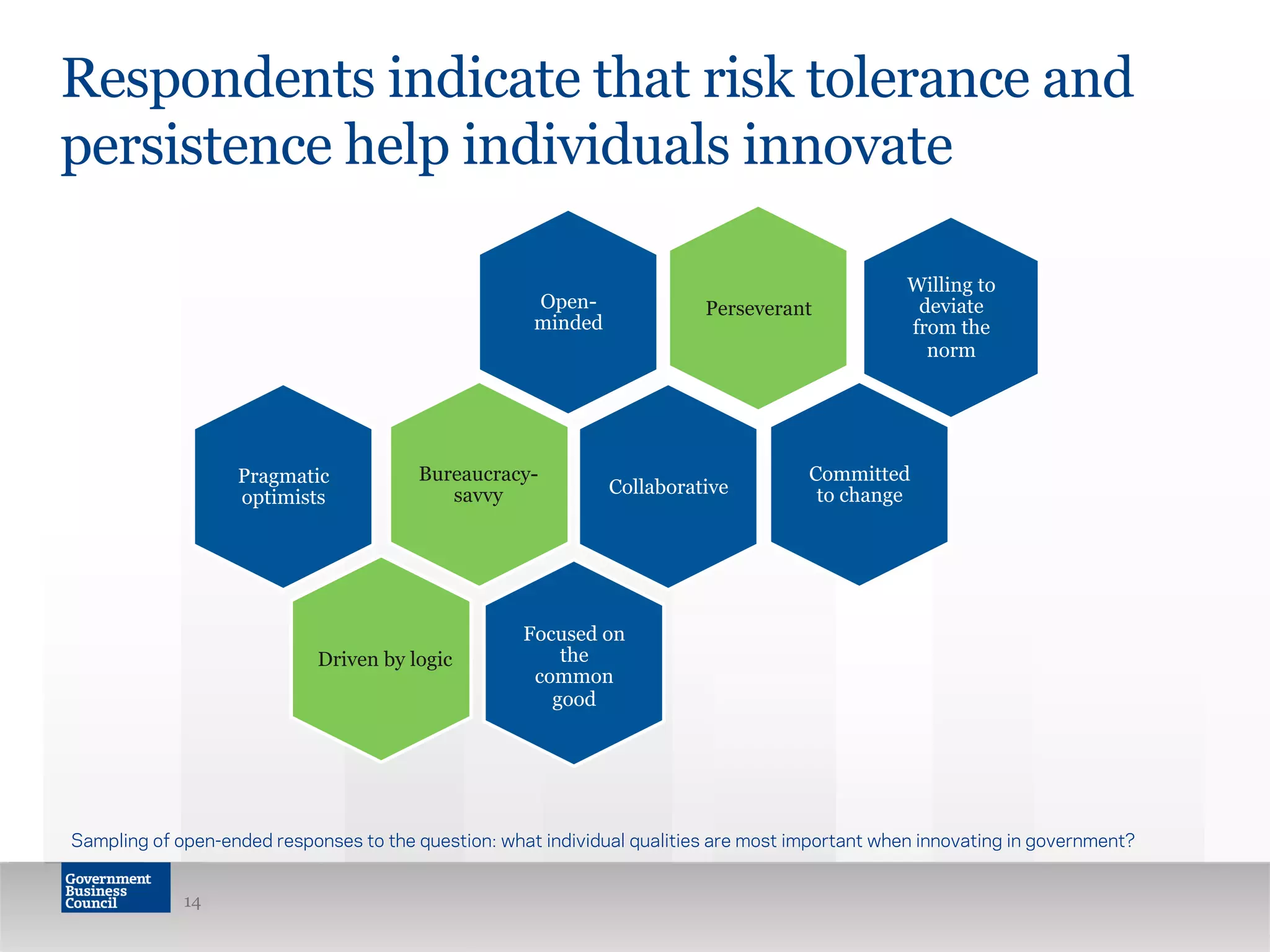 Respondents indicate that risk tolerance and persistence help individuals innovate

Open-minded

Perseverant

Willing to deviate from the norm

Pragmatic optimists

Bureaucracy-savvy

Collaborative

Committed to change

Driven by logic

Focused on the common good

Sampling of open-ended responses to the question: what individual qualities are most important when innovating in government?

Government Business Council

14